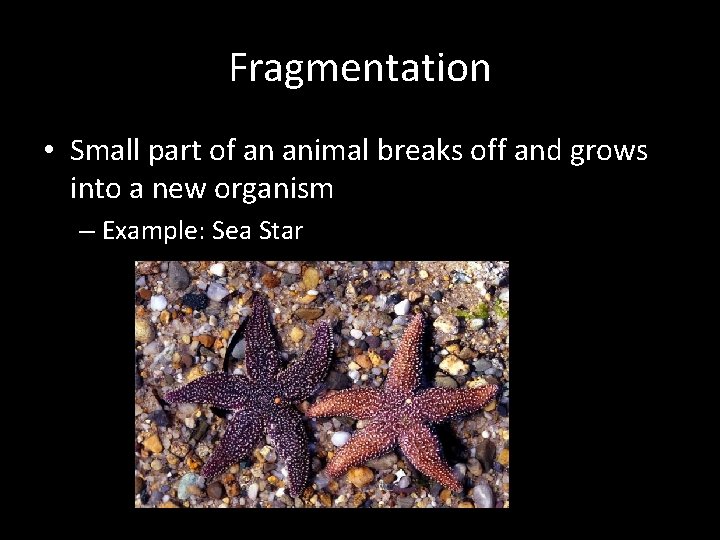 Fragmentation

• Small part of an animal breaks off and grows into a new organism

– Example: Sea Star